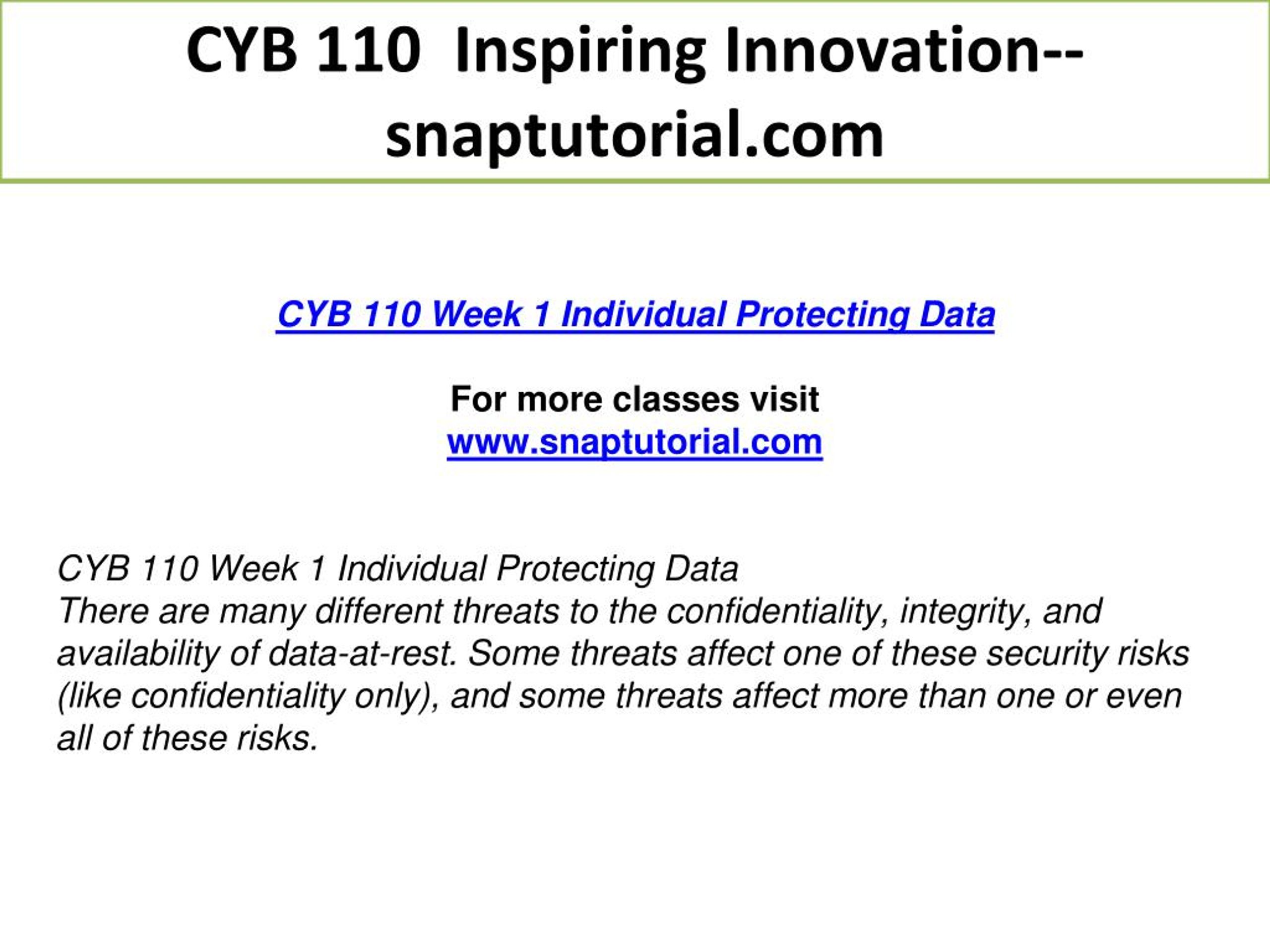 CYB 110 Inspiring Innovation--snaptutorial.com

CYB 110 Week 1 Individual Protecting Data

For more classes visit
www.snaptutorial.com

CYB 110 Week 1 Individual Protecting Data
There are many different threats to the confidentiality, integrity, and availability of data-at-rest. Some threats affect one of these security risks (like confidentiality only), and some threats affect more than one or even all of these risks.